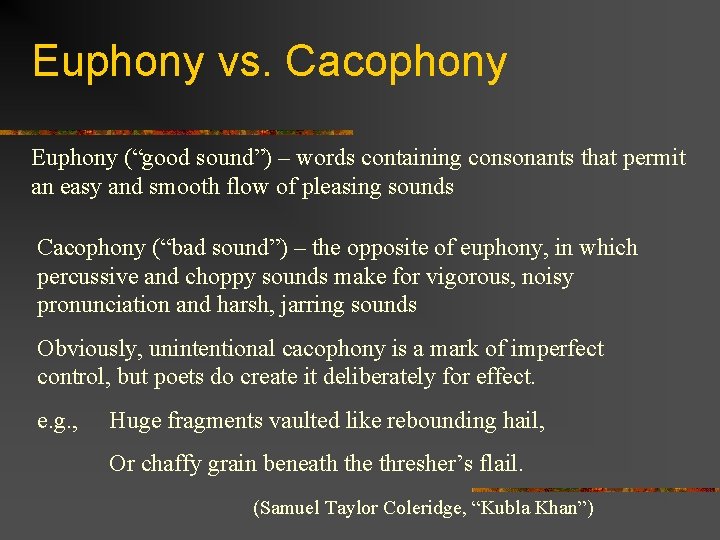 Euphony vs. Cacophony

Euphony (“good sound”) – words containing consonants that permit an easy and smooth flow of pleasing sounds

Cacophony (“bad sound”) – the opposite of euphony, in which percussive and choppy sounds make for vigorous, noisy pronunciation and harsh, jarring sounds

Obviously, unintentional cacophony is a mark of imperfect control, but poets do create it deliberately for effect.

e.g., Huge fragments vaulted like rebounding hail,

Or chaffy grain beneath the thresher’s flail.

(Samuel Taylor Coleridge, “Kubla Khan”)